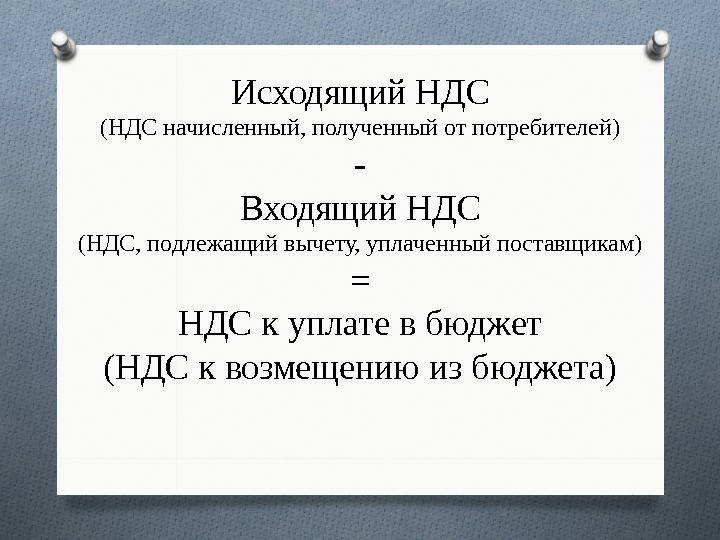 Исходящий НДС
(НДС начисленный, полученный от потребителей)
-
Входящий НДС
(НДС, подлежащий вычету, уплаченный поставщикам)
=
НДС к уплате в бюджет
(НДС к возмещению из бюджета)